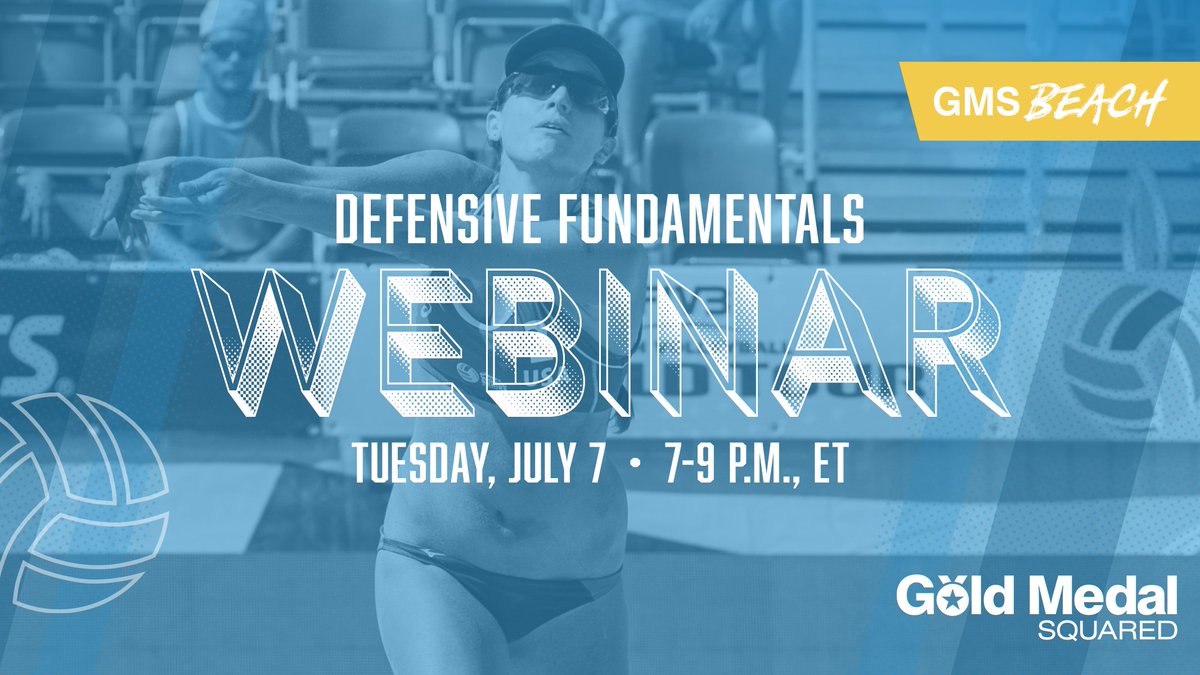 GMS BEACH

DEFENSIVE FUNDAMENTALS

WEBINAR

TUESDAY, JULY 7 • 7-9 P.M., ET

Gold Medal SQUARED